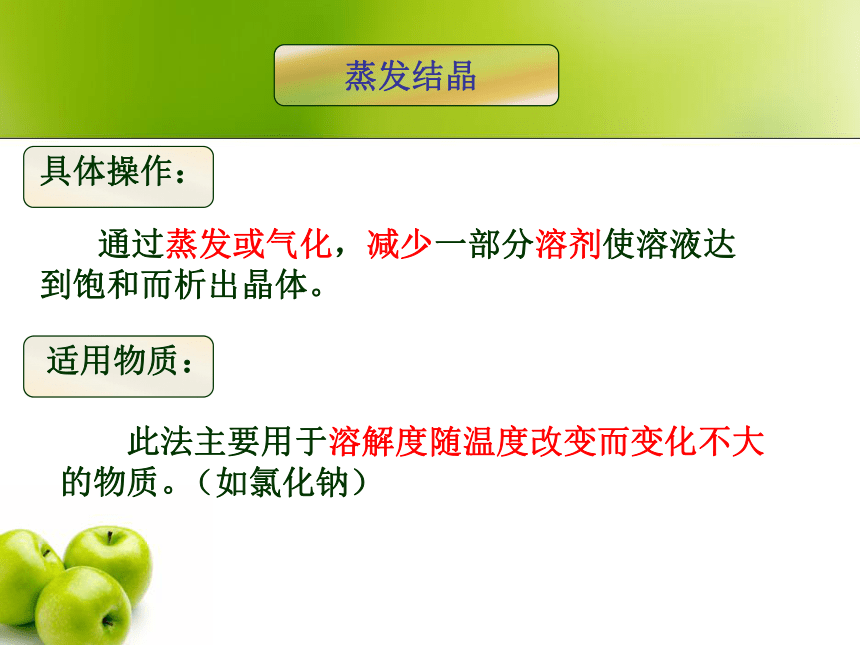 蒸发结晶

具体操作：

通过蒸发或气化，减少一部分溶剂使溶液达到饱和而析出晶体。

适用物质：

此法主要用于溶解度随温度改变而变化不大的物质。（如氯化钠）